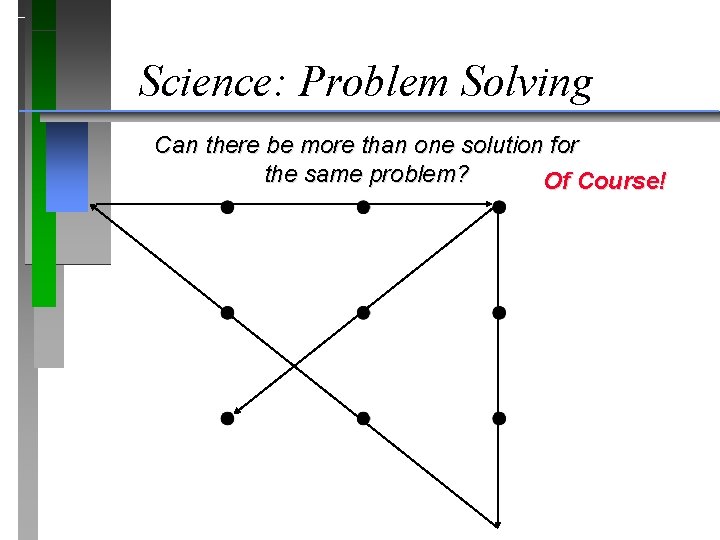 Science: Problem Solving

Can there be more than one solution for the same problem?

Of Course!